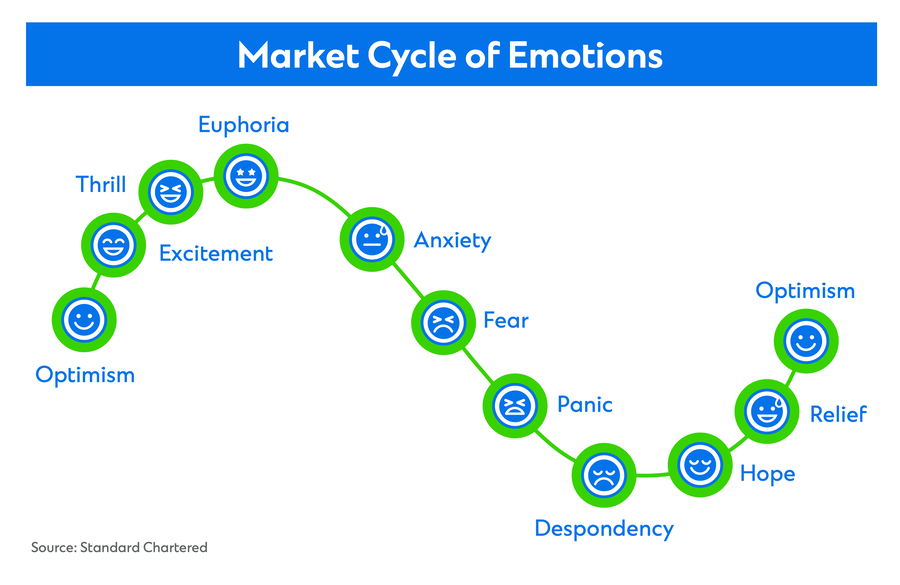 Market Cycle of Emotions

Optimism
Excitement
Thrill
Euphoria
Anxiety
Fear
Panic
Despondency
Hope
Relief
Optimism

Source: Standard Chartered